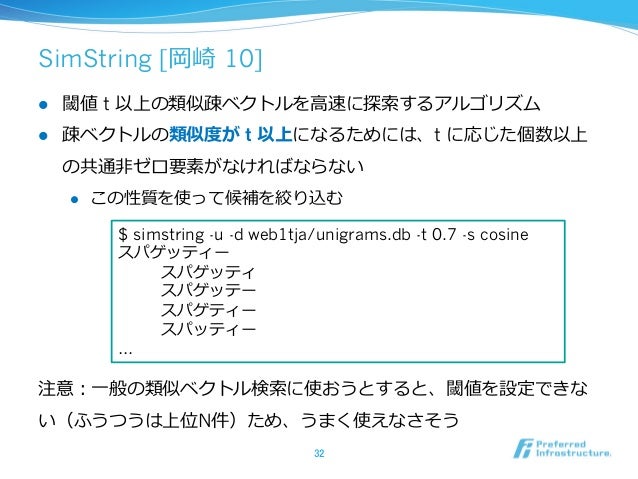 SimString [岡崎 10]

● 閾値 t 以上の類似疎ベクトルを高速に探索するアルゴリズム

● 疎ベクトルの類似度が t 以上になるためには、t に応じた個数以上の共通非ゼロ要素がなければならない

● この性質を使って候補を絞り込む

$ simstring -u -d web1tja/unigrams.db -t 0.7 -s cosine
スパゲッティー
スパゲッティ
スパゲッテー
スパゲティー
スパッティー
...

注意：一般の類似ベクトル検索に使おうとすると、閾値を設定できない（ふうつうは上位N件）ため、うまく使えなさそう

32

Preferred Infrastructure.